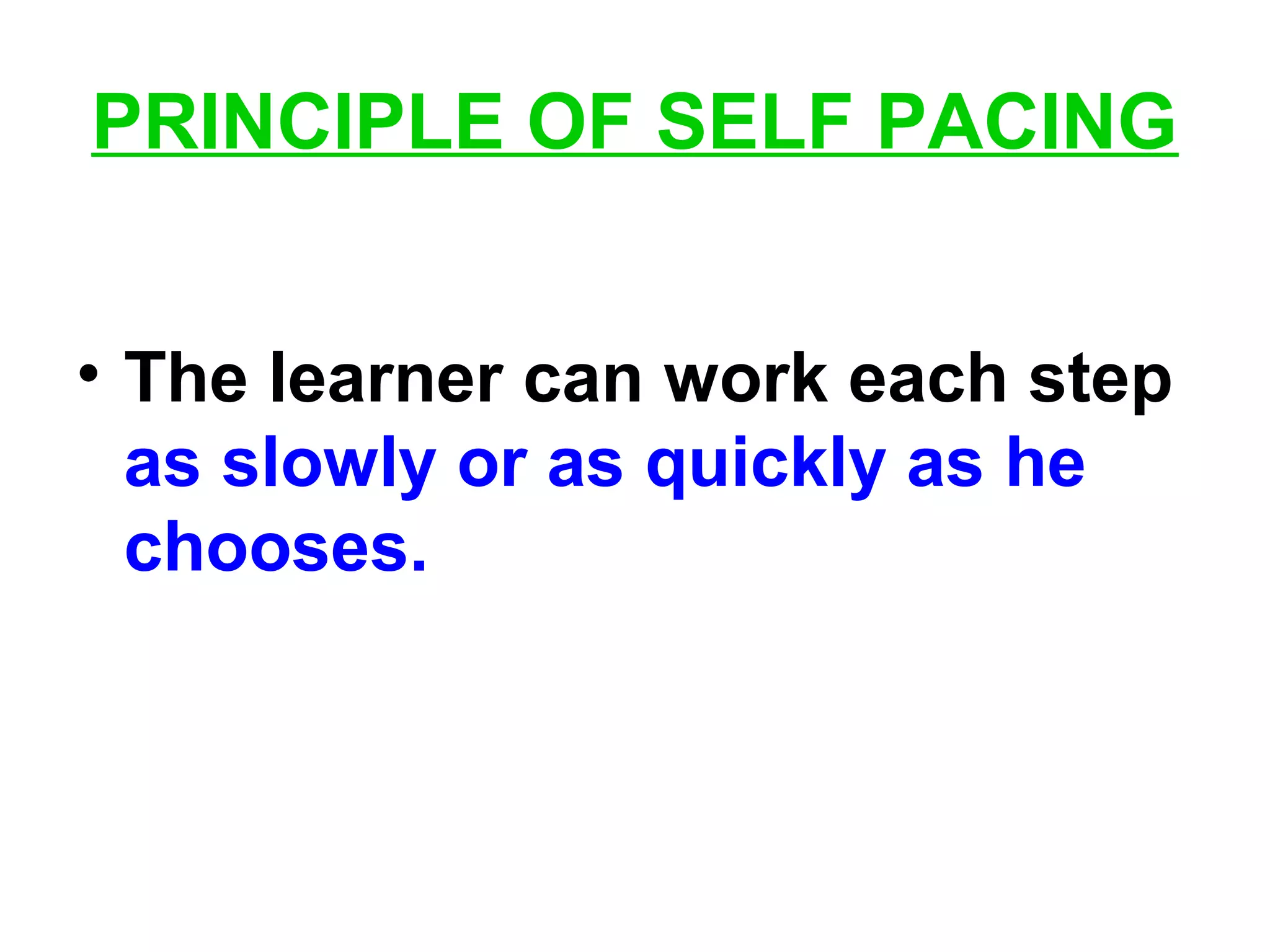 PRINCIPLE OF SELF PACING

• The learner can work each step as slowly or as quickly as he chooses.